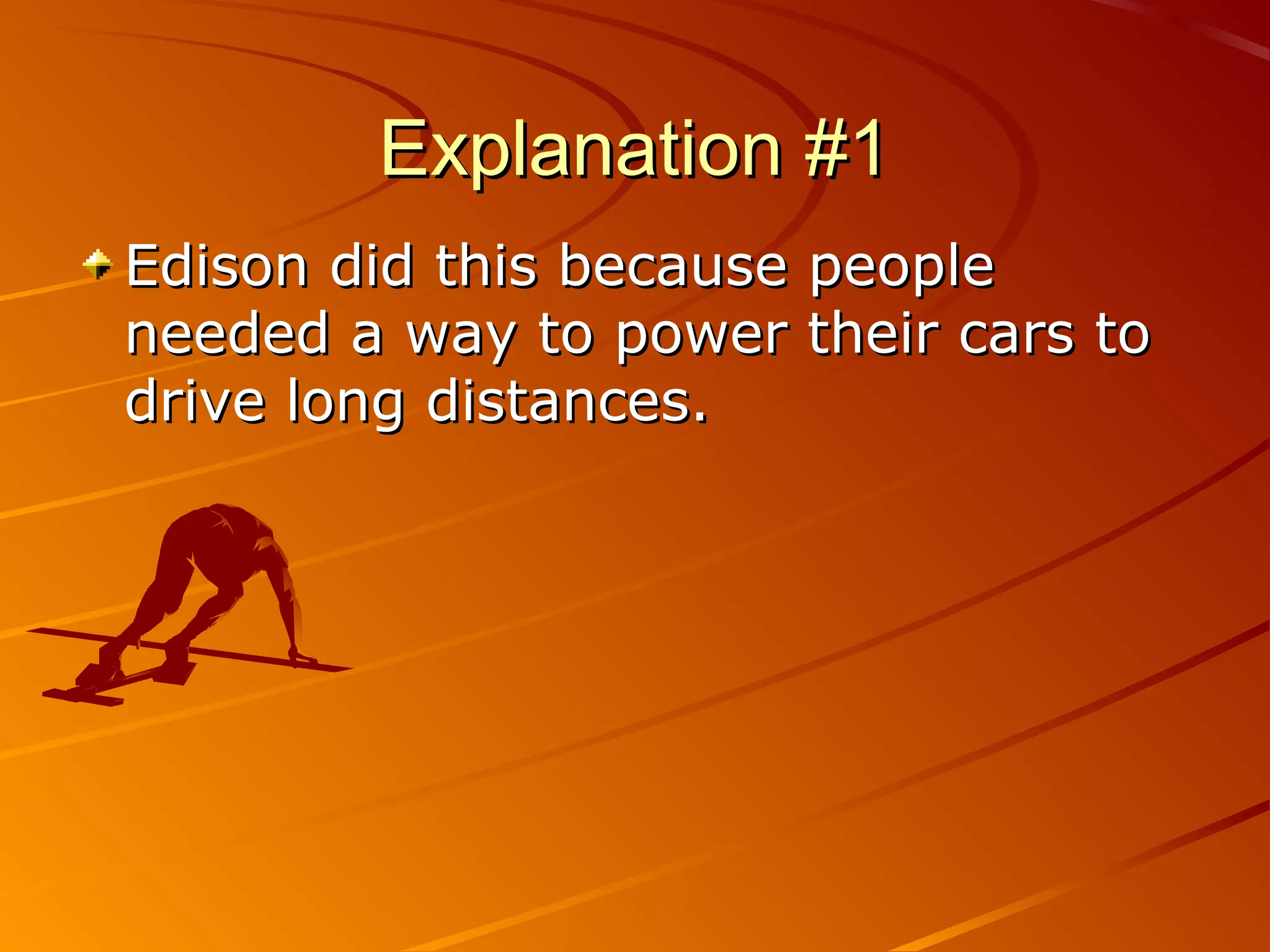 Explanation #1

Edison did this because people needed a way to power their cars to drive long distances.